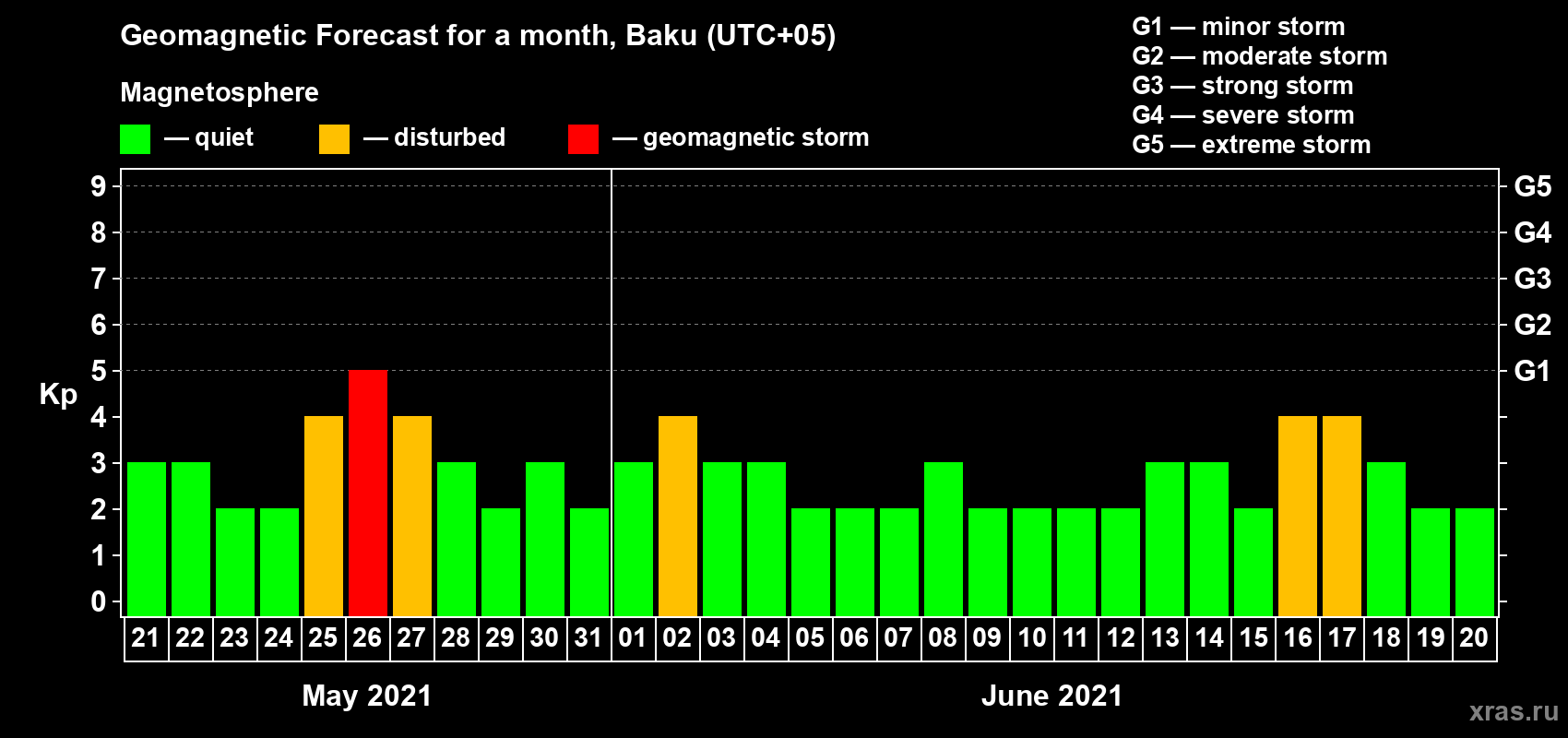 Geomagnetic Forecast for a month, Baku (UTC+05)

Magnetosphere

— quiet — disturbed — geomagnetic storm

G1 — minor storm
G2 — moderate storm
G3 — strong storm
G4 — severe storm
G5 — extreme storm

Kp

9
8
7
6
5
4
3
2
1
0

G5
G4
G3
G2
G1

21 22 23 24 25 26 27 28 29 30 31 01 02 03 04 05 06 07 08 09 10 11 12 13 14 15 16 17 18 19 20

May 2021

June 2021

xras.ru